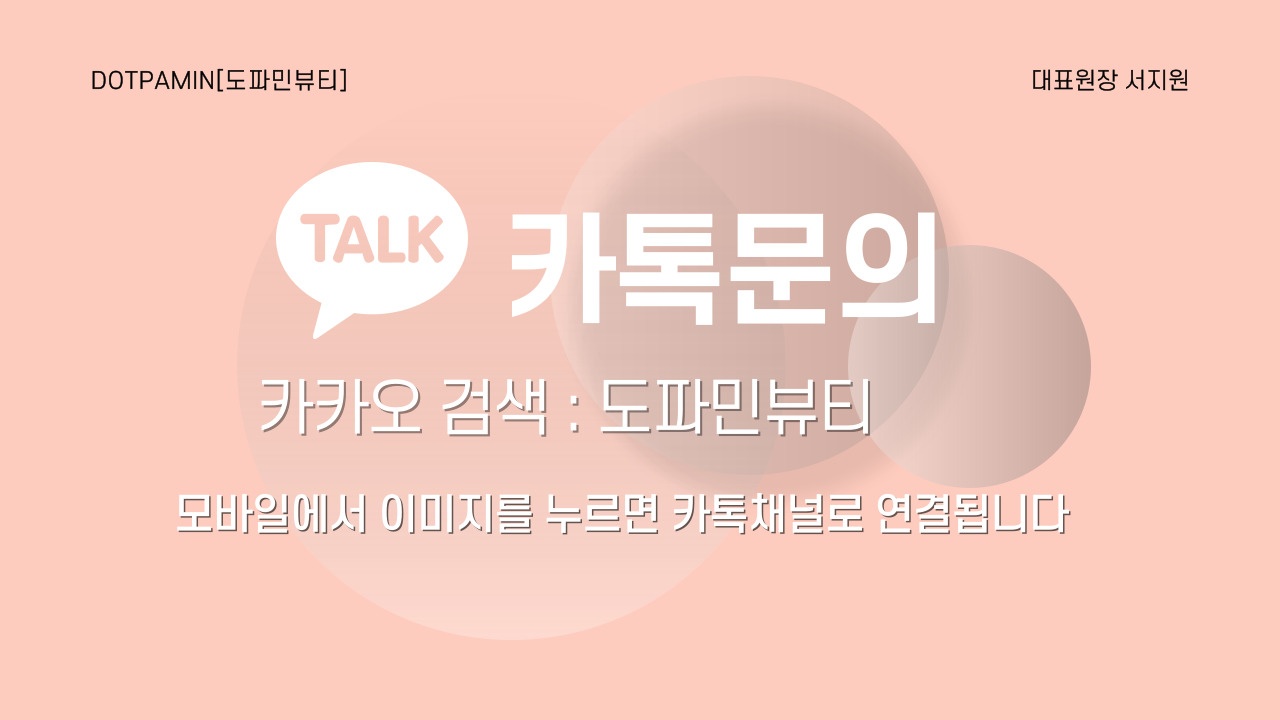 DOTPAMIN[도파민뷰티]

대표원장 서지원

TALK 카톡문의

카카오 검색 : 도파민뷰티

모바일에서 이미지를 누르면 카톡채널로 연결됩니다